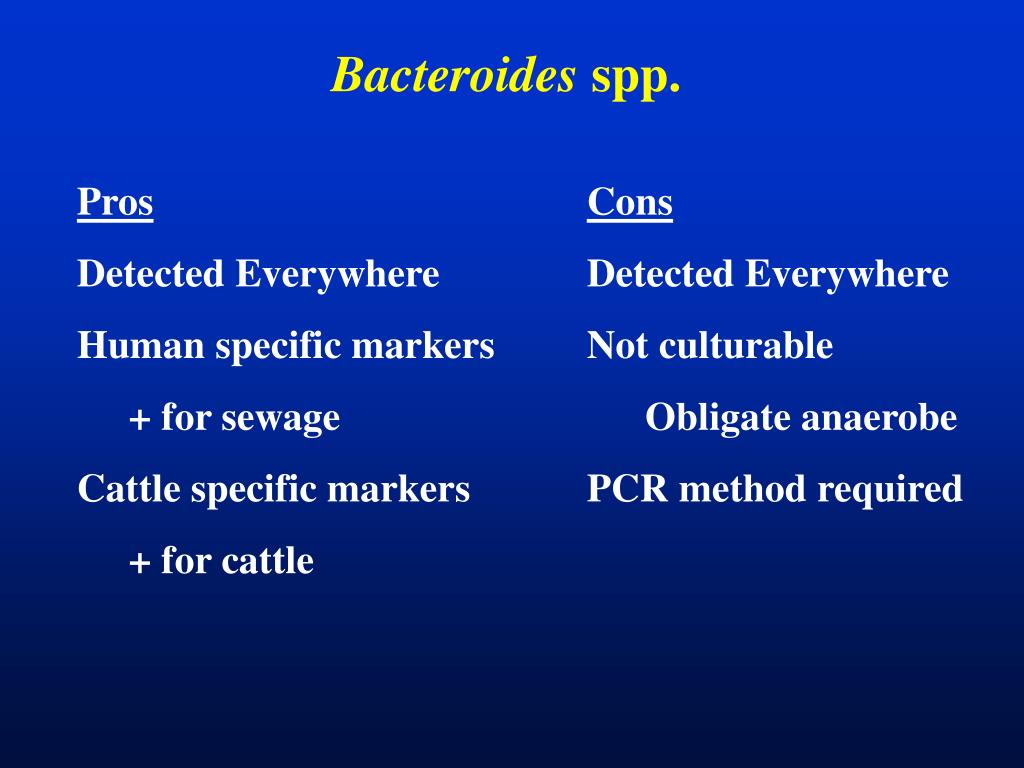 Bacteroides spp.

Pros

Detected Everywhere

Human specific markers

+ for sewage

Cattle specific markers

+ for cattle

Cons

Detected Everywhere

Not culturable

Obligate anaerobe

PCR method required